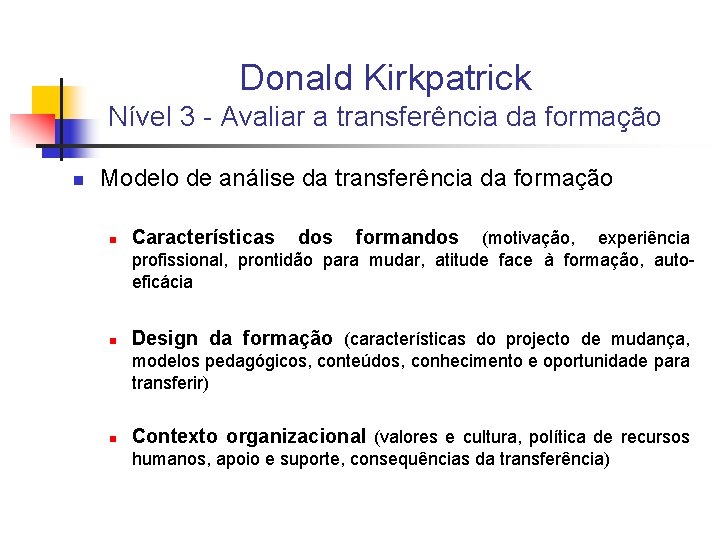 Donald Kirkpatrick
Nível 3 - Avaliar a transferência da formação

Modelo de análise da transferência da formação

Características dos formandos (motivação, experiência profissional, prontidão para mudar, atitude face à formação, auto-eficácia

Design da formação (características do projecto de mudança, modelos pedagógicos, conteúdos, conhecimento e oportunidade para transferir)

Contexto organizacional (valores e cultura, política de recursos humanos, apoio e suporte, consequências da transferência)